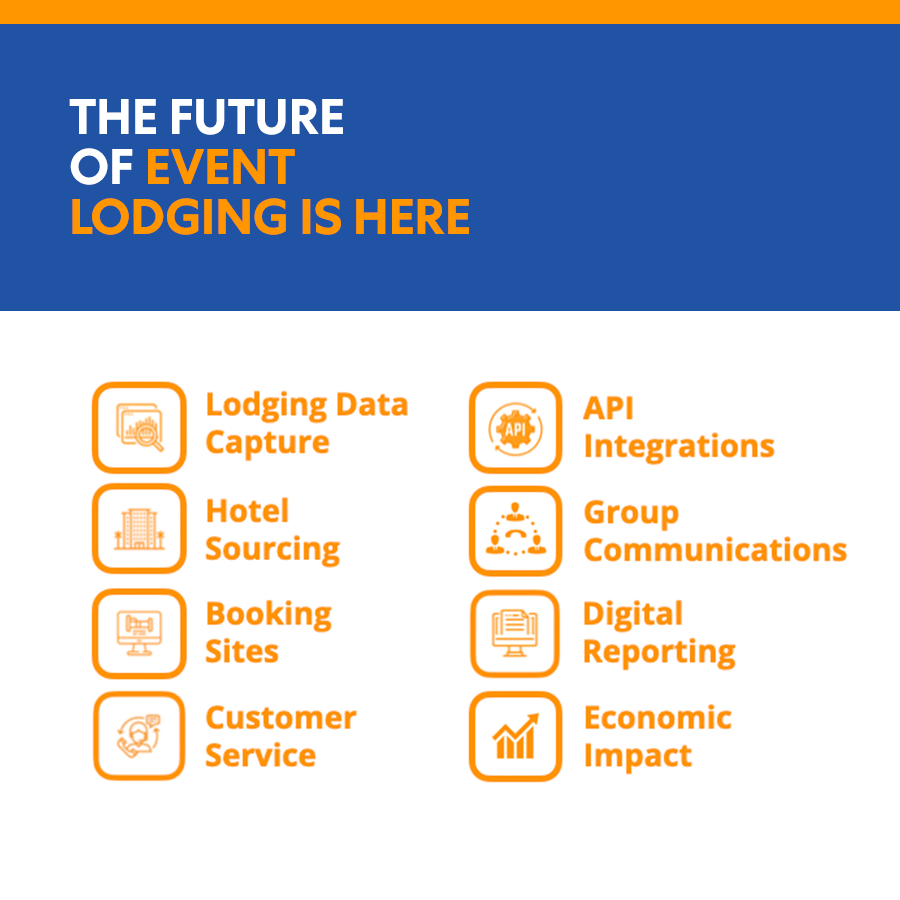 THE FUTURE OF EVENT LODGING IS HERE

Lodging Data Capture

Hotel Sourcing

Booking Sites

Customer Service

API

API Integrations

Group Communications

Digital Reporting

Economic Impact